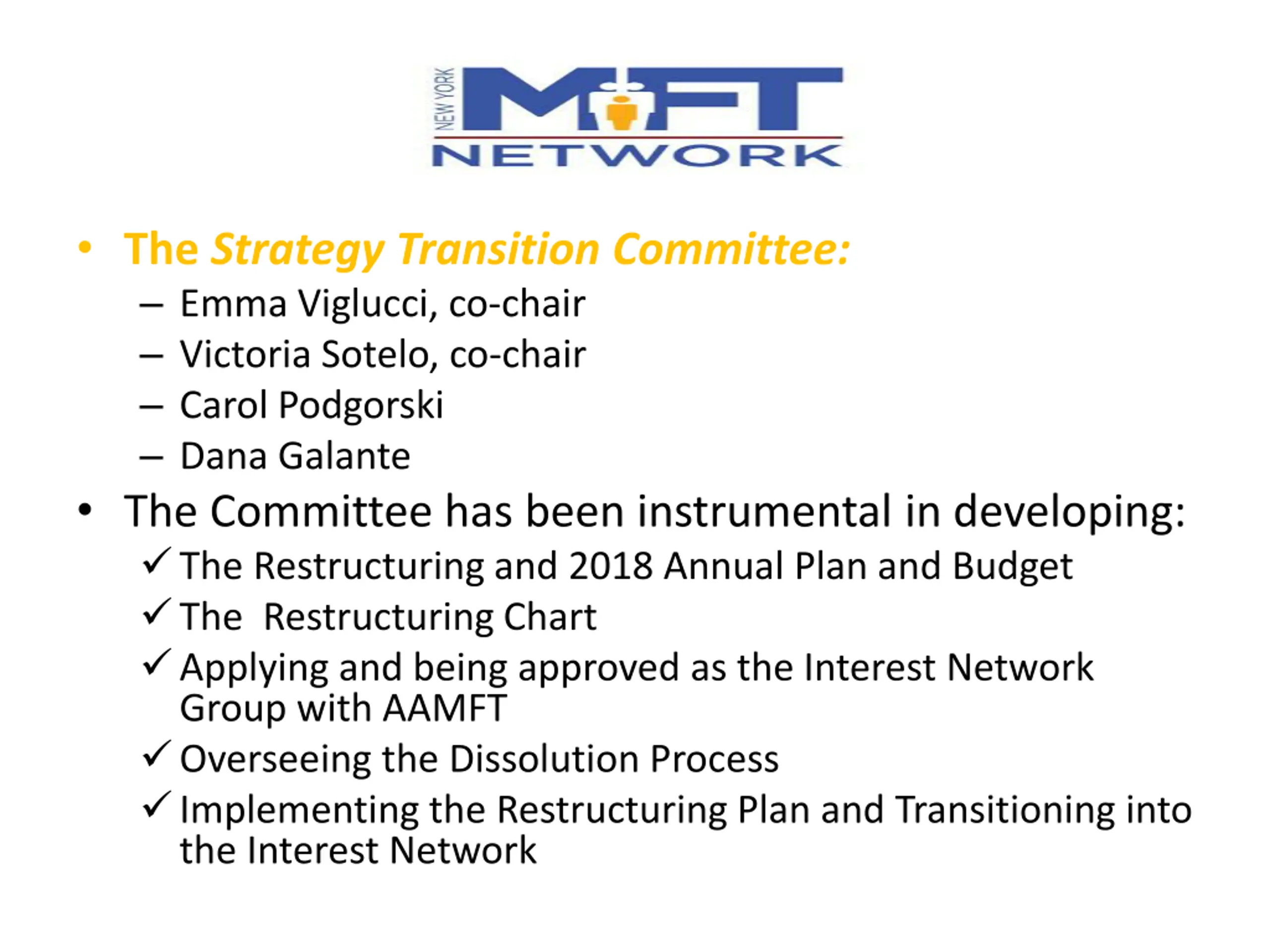 NEW YORK MFT NETWORK

• The Strategy Transition Committee:
– Emma Viglucci, co-chair
– Victoria Sotelo, co-chair
– Carol Podgorski
– Dana Galante
• The Committee has been instrumental in developing:
✓ The Restructuring and 2018 Annual Plan and Budget
✓ The Restructuring Chart
✓ Applying and being approved as the Interest Network Group with AAMFT
✓ Overseeing the Dissolution Process
✓ Implementing the Restructuring Plan and Transitioning into the Interest Network